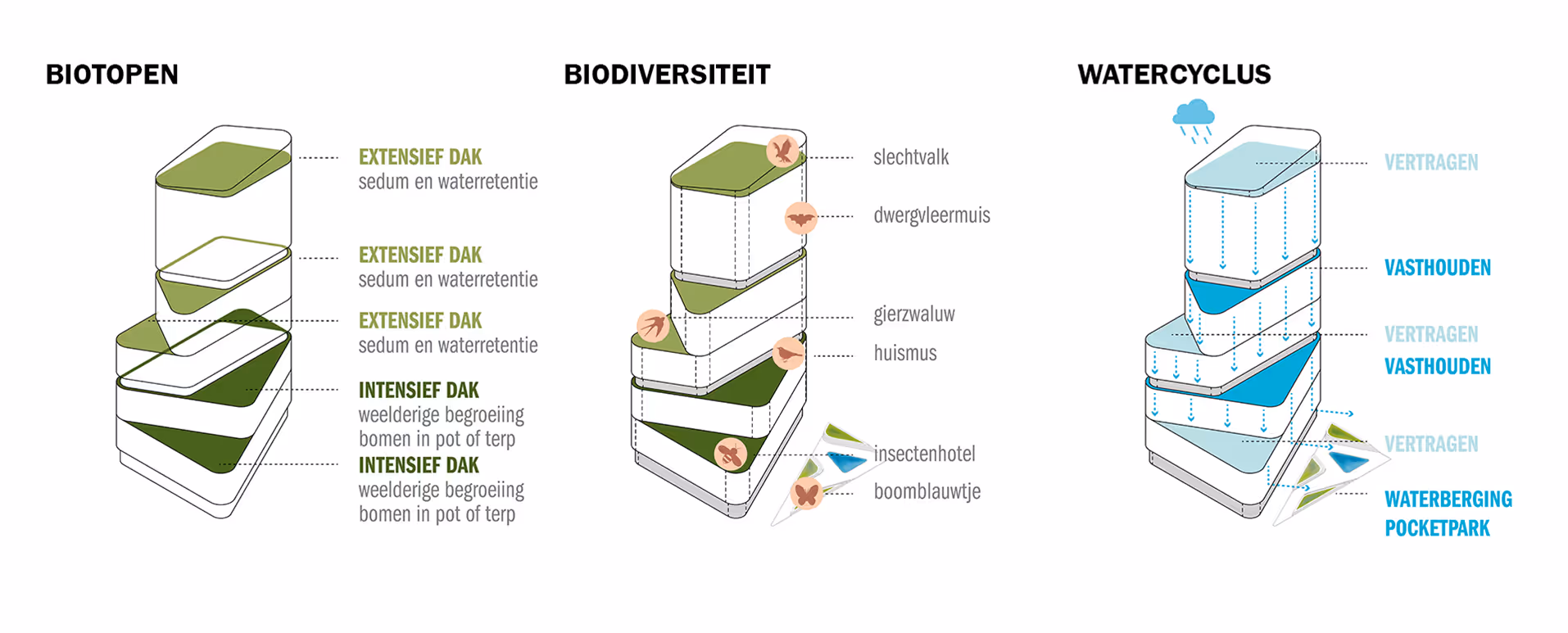 BIOTOPEN

EXTENSIEF DAK
sedum en waterretentie

EXTENSIEF DAK
sedum en waterretentie

EXTENSIEF DAK
sedum en waterretentie

INTENSIEF DAK
weelderige begroeiing
bomen in pot of terp

INTENSIEF DAK
weelderige begroeiing
bomen in pot of terp

BIODIVERSITEIT

slechtvalk

dwergvleermuis

gierzwaluw

huismus

insectenhotel

boomblauwtje

WATERCYCLUS

VERTRAGEN

VASTHOUDEN

VERTRAGEN
VASTHOUDEN

VERTRAGEN

WATERBERGING
POCKETPARK